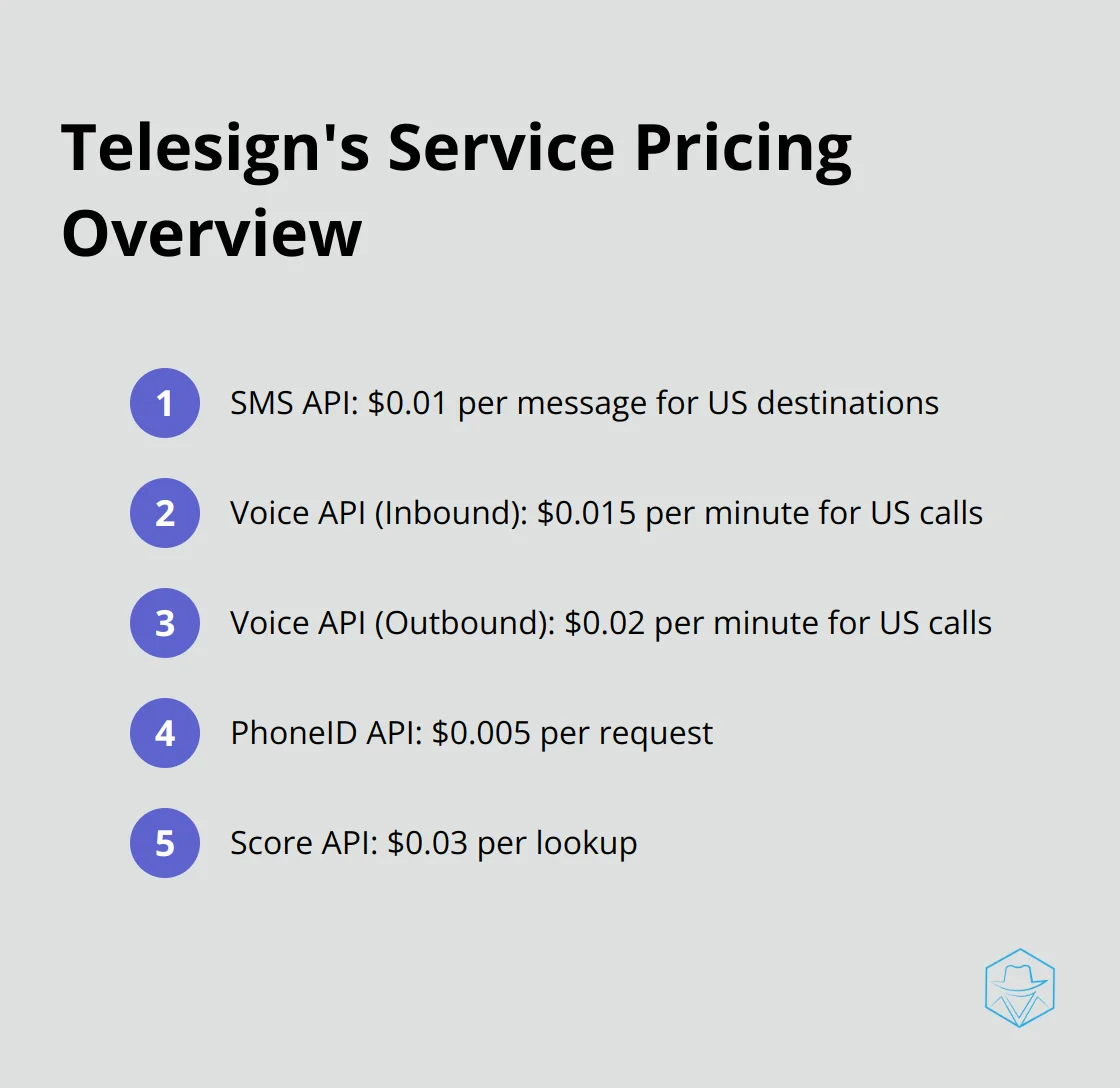 Telesign's Service Pricing Overview

1 SMS API: \$0.01 per message for US destinations

2 Voice API (Inbound): \$0.015 per minute for US calls

3 Voice API (Outbound): \$0.02 per minute for US calls

4 PhoneID API: \$0.005 per request

5 Score API: \$0.03 per lookup